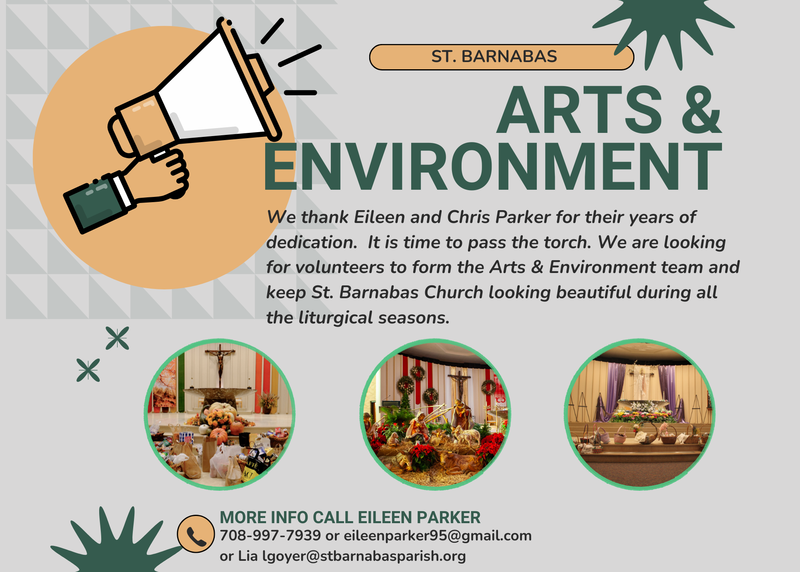 ST. BARNABAS

ARTS & ENVIRONMENT

We thank Eileen and Chris Parker for their years of dedication. It is time to pass the torch. We are looking for volunteers to form the Arts & Environment team and keep St. Barnabas Church looking beautiful during all the liturgical seasons.

MORE INFO CALL EILEEN PARKER
708-997-7939 or eileenparker95@gmail.com
or Lia lgoyer@stbarnabasparish.org